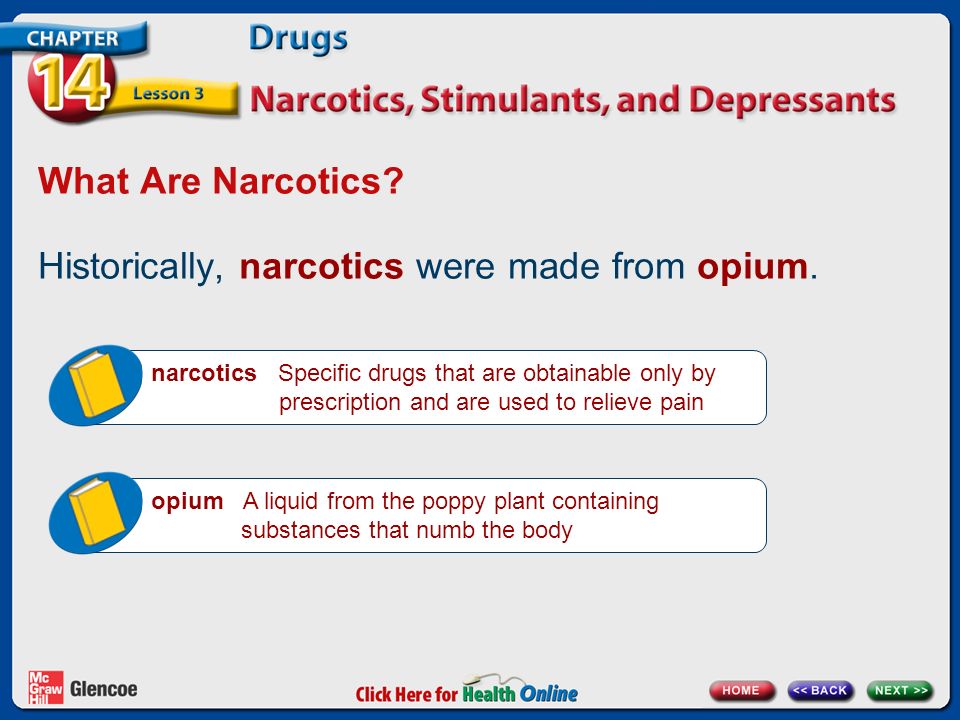 CHAPTER 14 Lesson 3

Drugs

Narcotics, Stimulants, and Depressants

What Are Narcotics?

Historically, narcotics were made from opium.

narcotics Specific drugs that are obtainable only by prescription and are used to relieve pain

opium A liquid from the poppy plant containing substances that numb the body

Mc Graw Hill Glencoe

Click Here for Health Online

HOME

<< BACK

NEXT >>